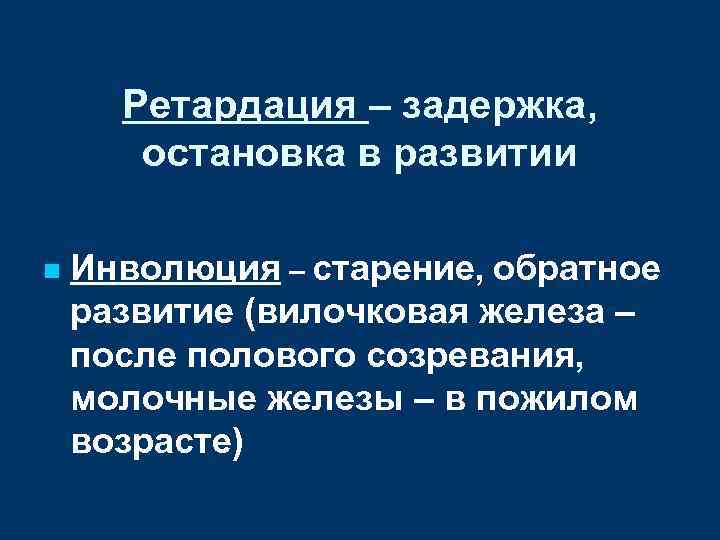 Ретардация – задержка, остановка в развитии

Инволюция – старение, обратное развитие (вилочковая железа – после полового созревания, молочные железы – в пожилом возрасте)